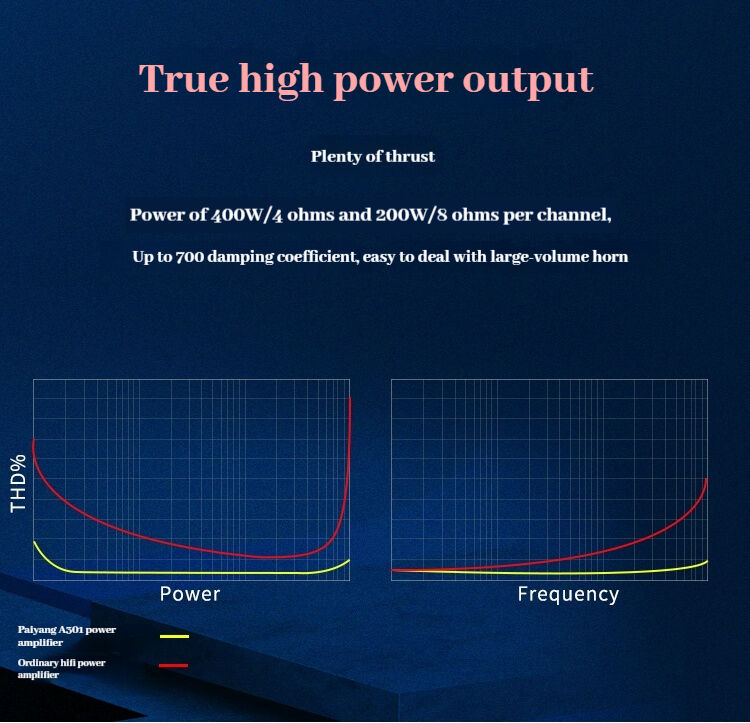 True high power output

Plenty of thrust

Power of 400W/4 ohms and 200W/8 ohms per channel,

Up to 700 damping coefficient, easy to deal with large-volume horn

THD%

Power

Frequency

Paiyang A301 power amplifier

Ordinary hifi power amplifier